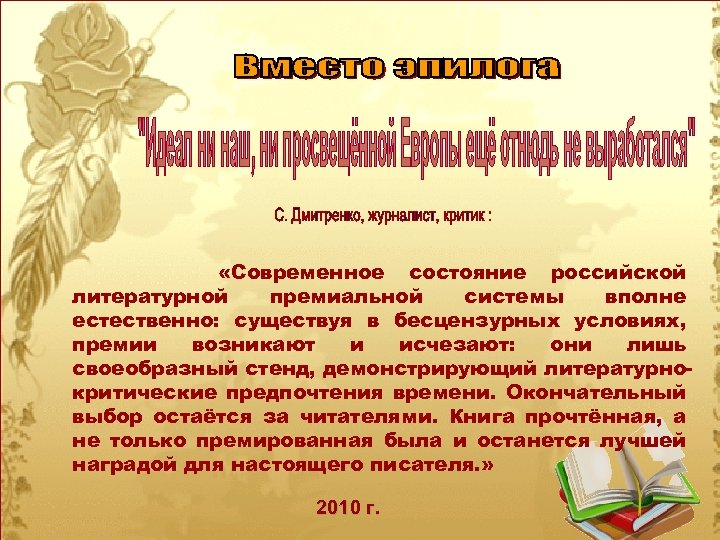 Вместо эпилога

"Идеал ни наш, ни просвещённой Европы ещё отнюдь не выработался"

С. Дмитренко, журналист, критик :

«Современное состояние российской литературной премиальной системы вполне естественно: существуя в бесцензурных условиях, премии возникают и исчезают: они лишь своеобразный стенд, демонстрирующий литературно-критические предпочтения времени. Окончательный выбор остаётся за читателями. Книга прочтённая, а не только премированная была и останется лучшей наградой для настоящего писателя.»

2010 г.